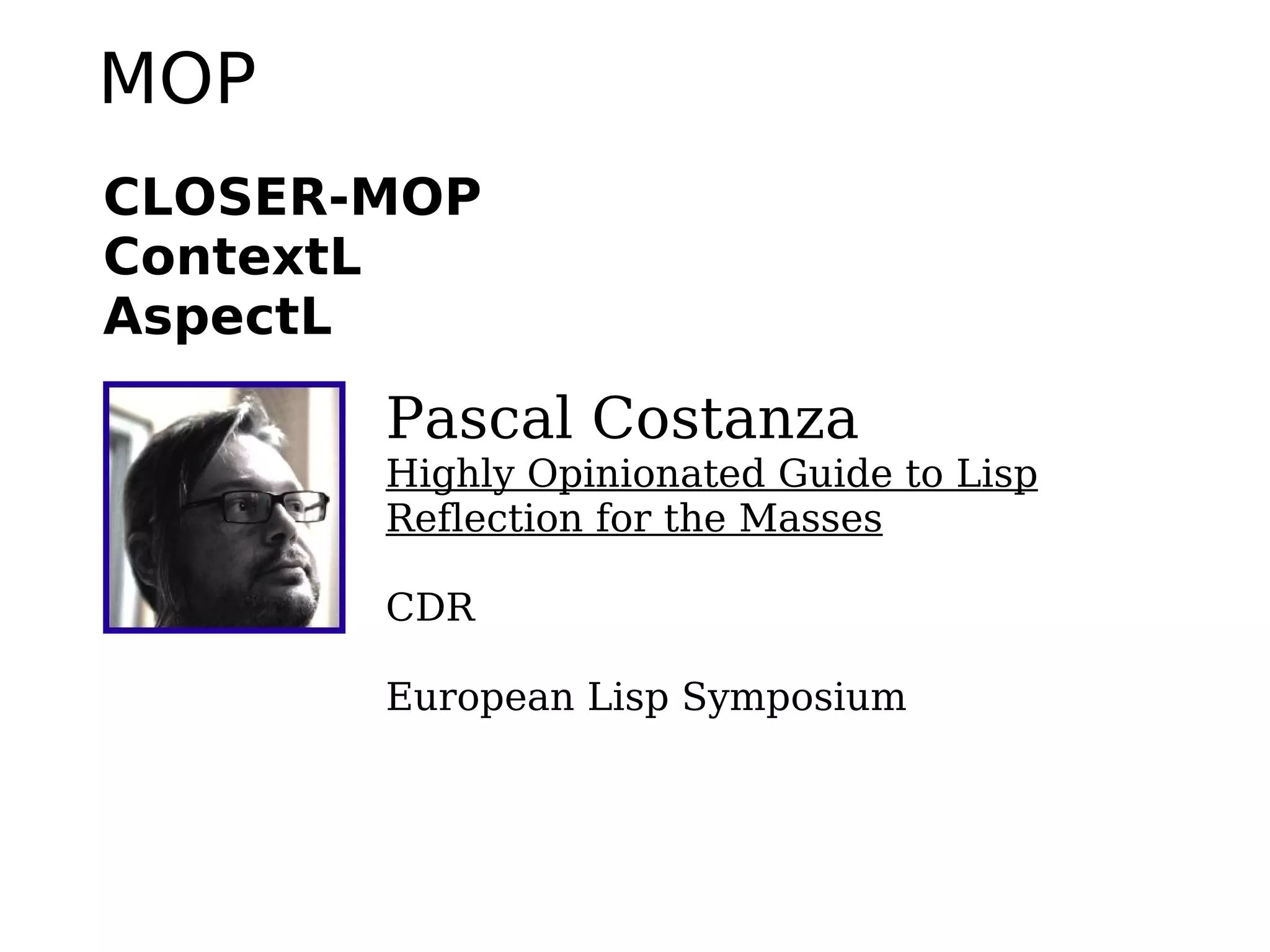 MOP

CLOSER-MOP
ContextL
AspectL

Pascal Costanza
Highly Opinionated Guide to Lisp
Reflection for the Masses

CDR

European Lisp Symposium